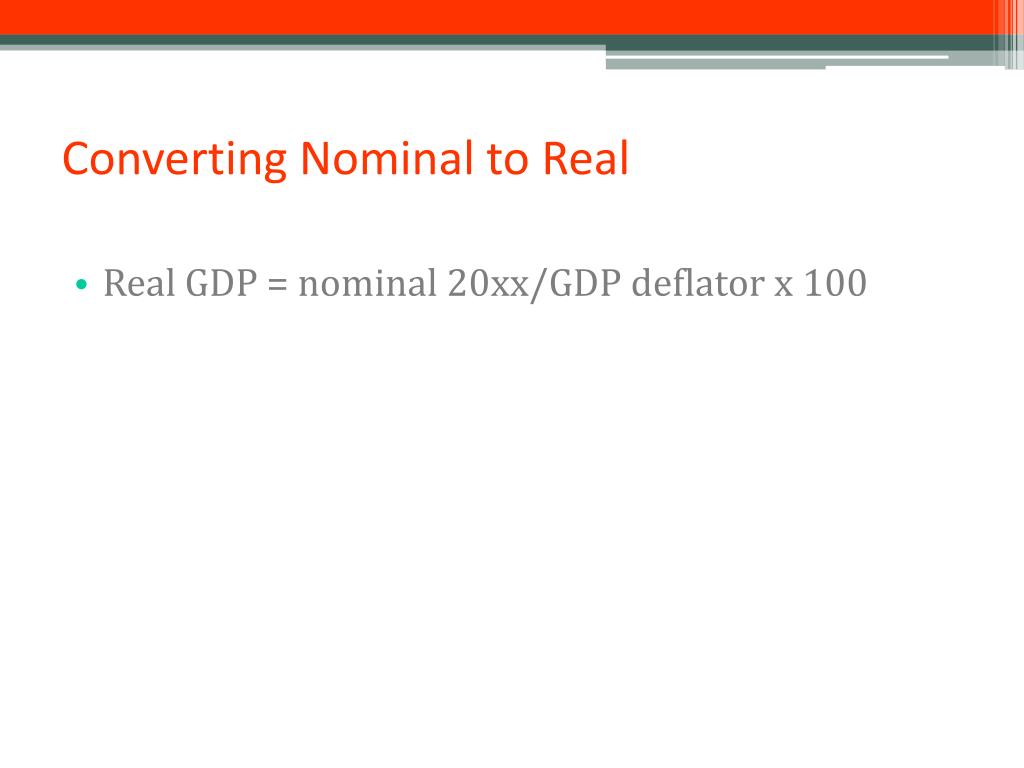 Converting Nominal to Real

• Real GDP = nominal 20xx/GDP deflator x 100